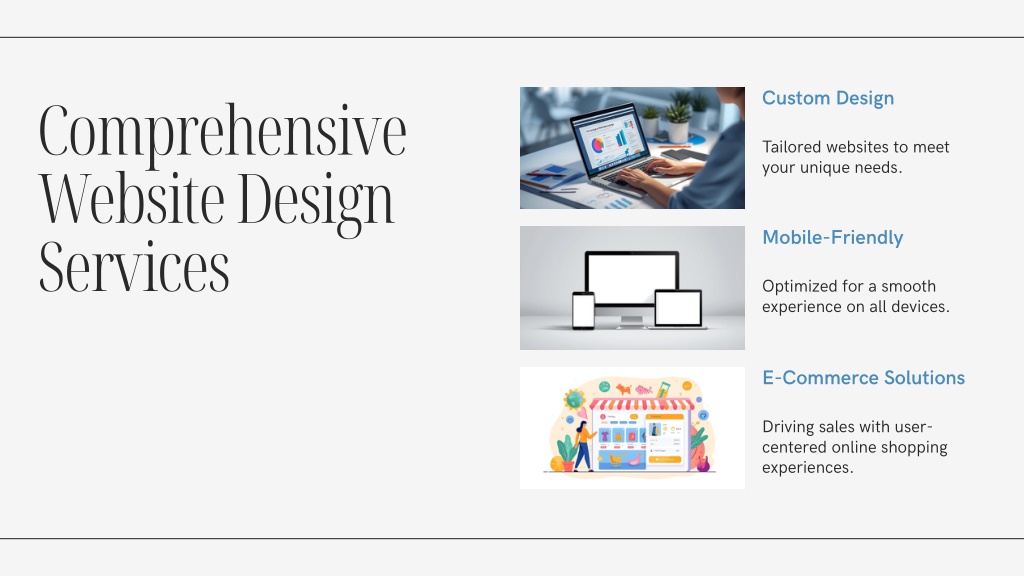 Comprehensive Website Design Services

Custom Design

Tailored websites to meet your unique needs.

Mobile-Friendly

Optimized for a smooth experience on all devices.

E-Commerce Solutions

Driving sales with user-centered online shopping experiences.